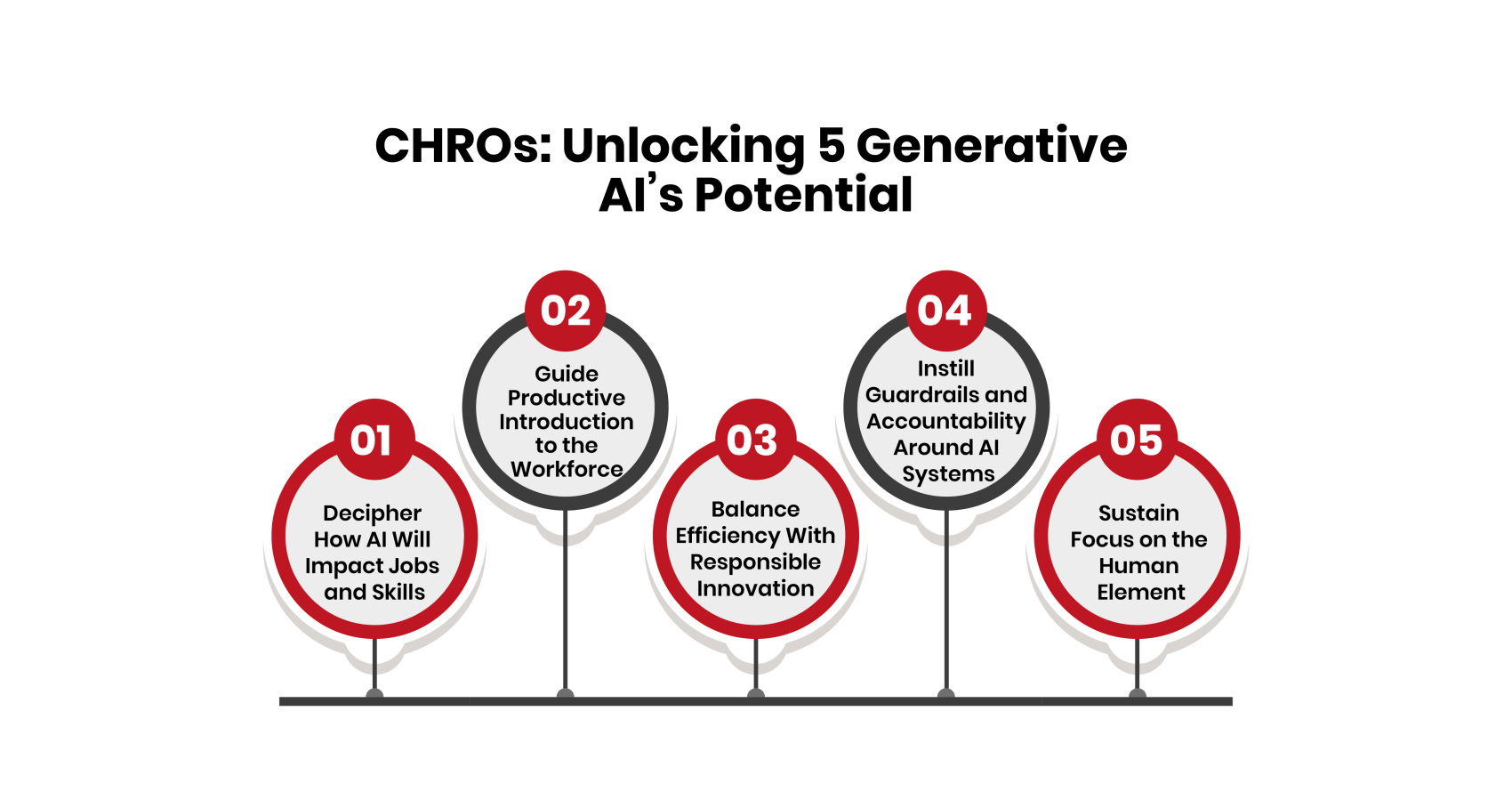 CHROs: Unlocking 5 Generative AI's Potential

01
Decipher How AI Will Impact Jobs and Skills

02
Guide Productive Introduction to the Workforce

03
Balance Efficiency With Responsible Innovation

04
Instill Guardrails and Accountability Around AI Systems

05
Sustain Focus on the Human Element